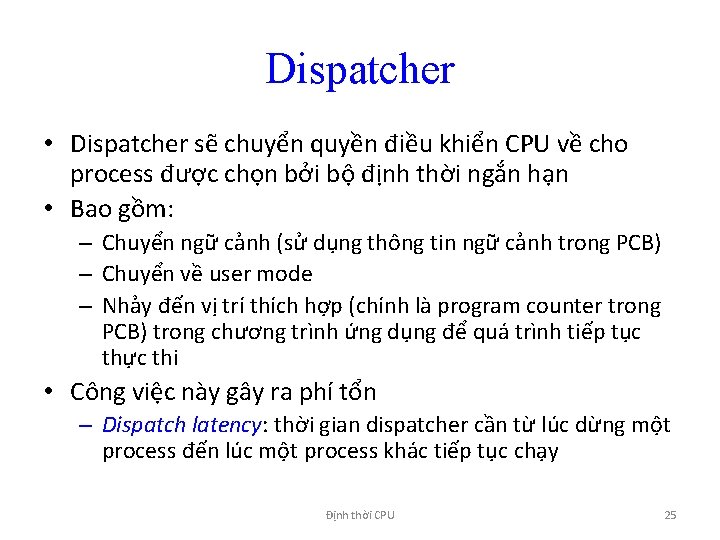 Dispatcher

• Dispatcher sẽ chuyển quyền điều khiển CPU về cho process được chọn bởi bộ định thời ngắn hạn
• Bao gồm:
– Chuyển ngữ cảnh (sử dụng thông tin ngữ cảnh trong PCB)
– Chuyển về user mode
– Nhảy đến vị trí thích hợp (chính là program counter trong PCB) trong chương trình ứng dụng để quá trình tiếp tục thực thi
• Công việc này gây ra phí tổn
– Dispatch latency: thời gian dispatcher cần từ lúc dừng một process đến lúc một process khác tiếp tục chạy

Định thời CPU

25